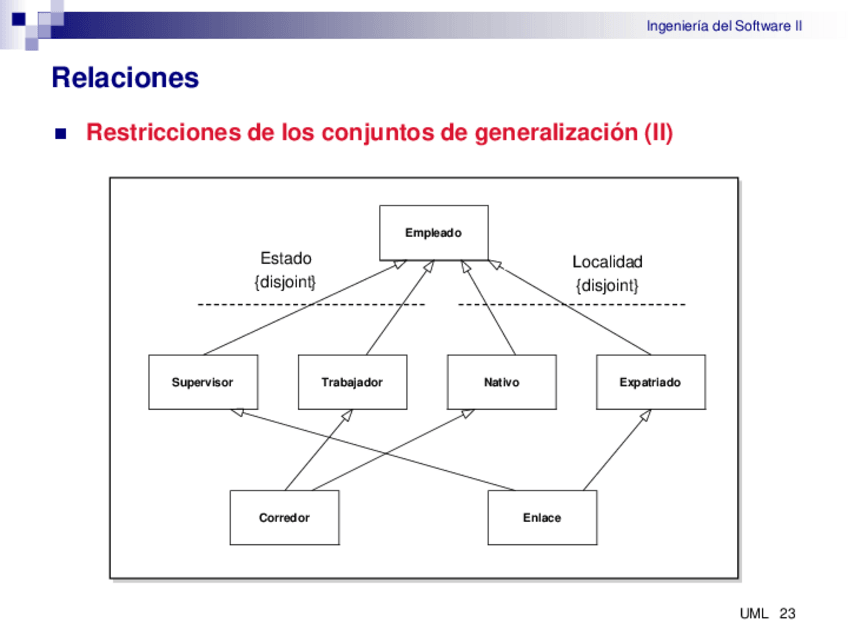 Ingeniería del Software II

Relaciones

Restricciones de los conjuntos de generalización (II)

Empleado

Estado
{disjoint}

Localidad
{disjoint}

Supervisor

Trabajador

Nativo

Expatriado

Corredor

Enlace

UML 23